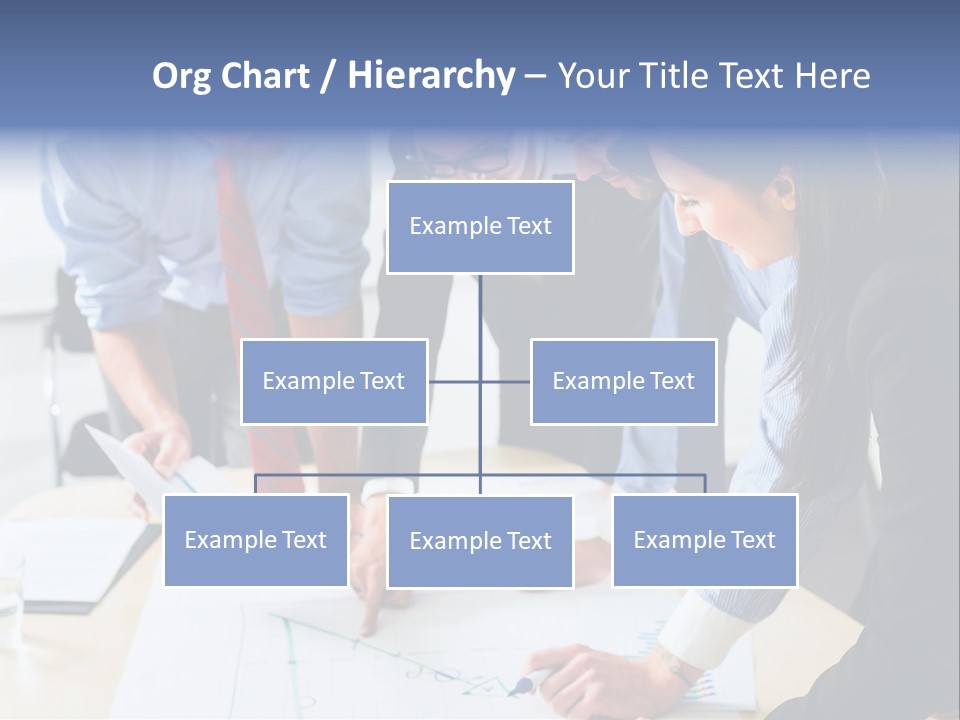 Org Chart / Hierarchy – Your Title Text Here

Example Text

Example Text

Example Text

Example Text

Example Text

Example Text